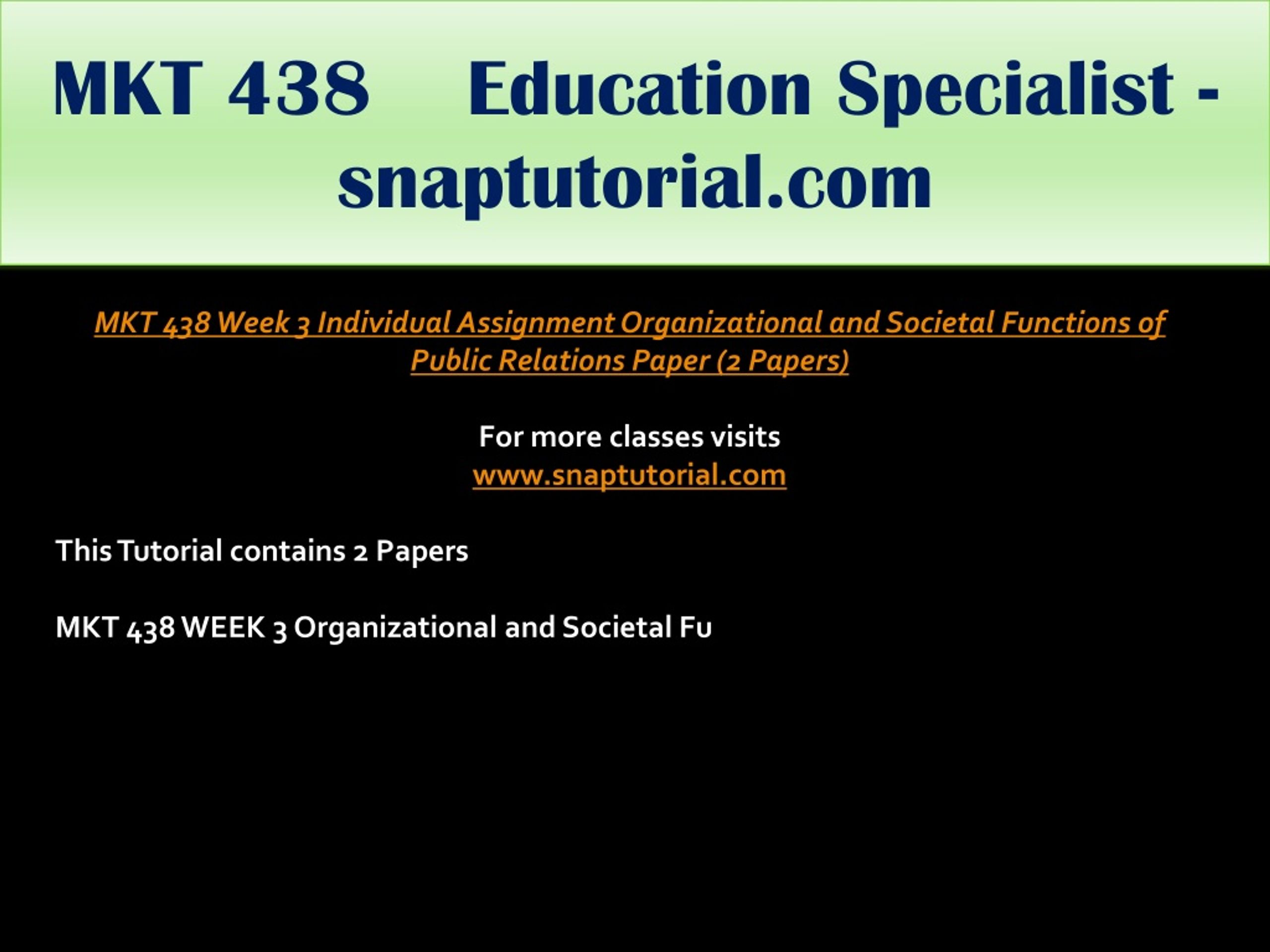 MKT 438 Education Specialist - snaptutorial.com

MKT 438 Week 3 Individual Assignment Organizational and Societal Functions of Public Relations Paper (2 Papers)

For more classes visits
www.snaptutorial.com

This Tutorial contains 2 Papers

MKT 438 WEEK 3 Organizational and Societal Fu